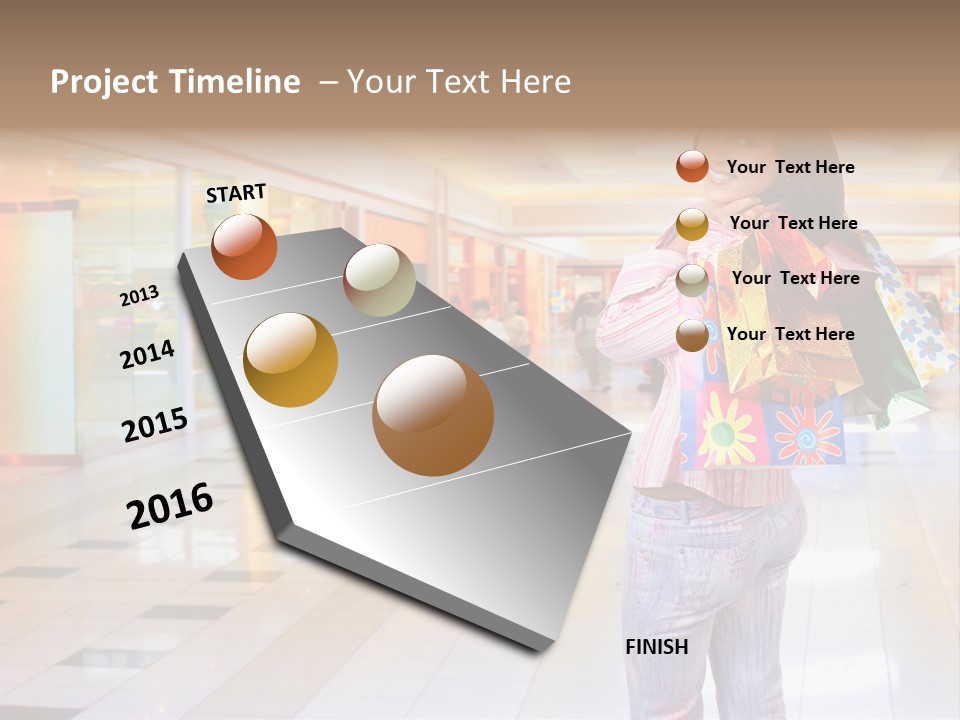 Project Timeline – Your Text Here

START

2013

2014

2015

2016

FINISH

Your Text Here

Your Text Here

Your Text Here

Your Text Here